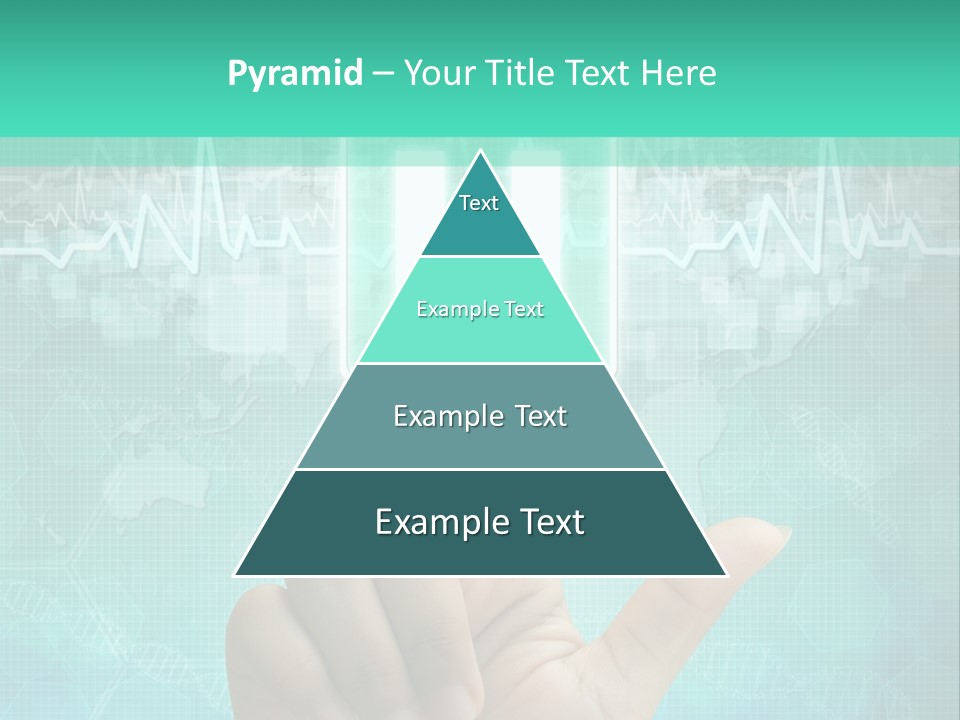 Pyramid – Your Title Text Here

Text

Example Text

Example Text

Example Text